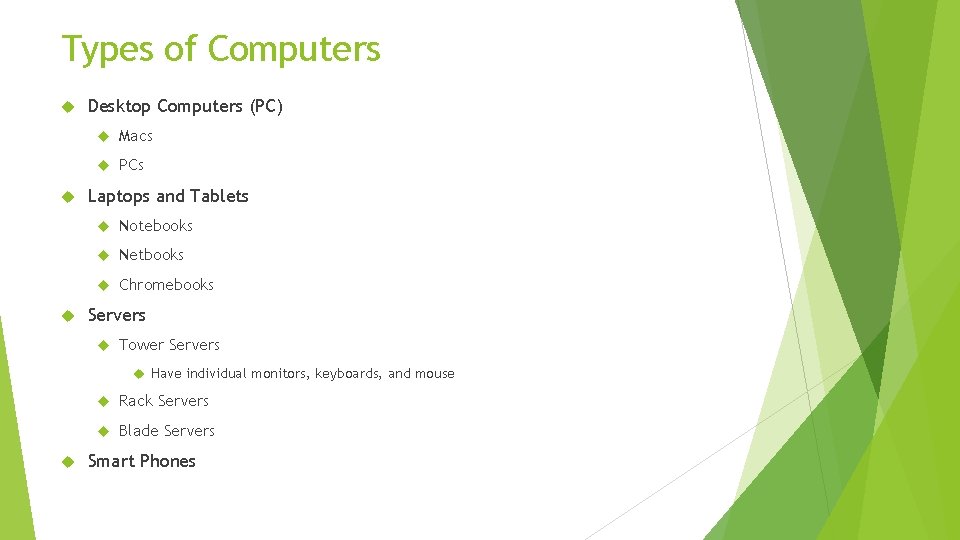 Types of Computers

Desktop Computers (PC)

Macs

PCs

Laptops and Tablets

Notebooks

Netbooks

Chromebooks

Servers

Tower Servers

Have individual monitors, keyboards, and mouse

Rack Servers

Blade Servers

Smart Phones